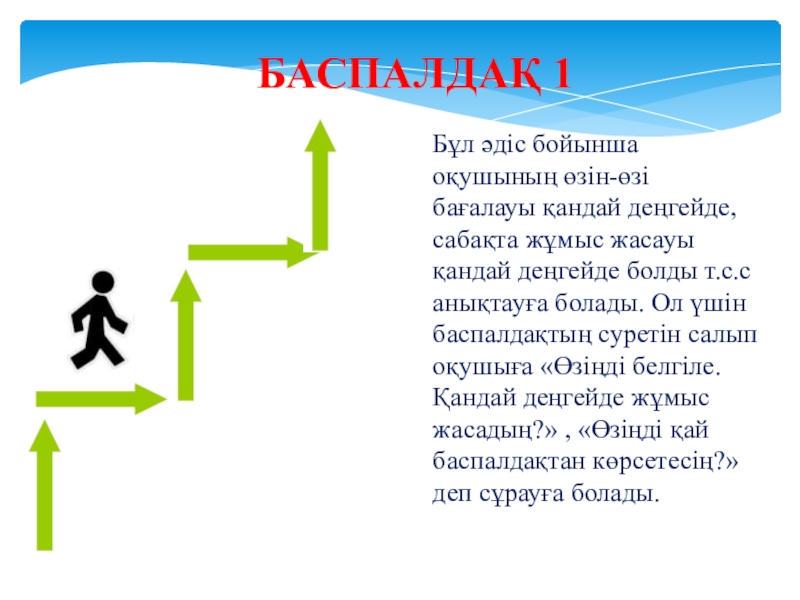 БАСПАЛДАҚ 1

Бұл әдіс бойынша оқушының өзін-өзі бағалауы қандай деңгейде, сабақта жұмыс жасауы қандай деңгейде болды т.с.с анықтауға болады. Ол үшін баспалдақтың суретін салып оқушыға «Өзіңді белгіле. Қандай деңгейде жұмыс жасадың?» , «Өзіңді қай баспалдақтан көрсетесің?» деп сұрауға болады.